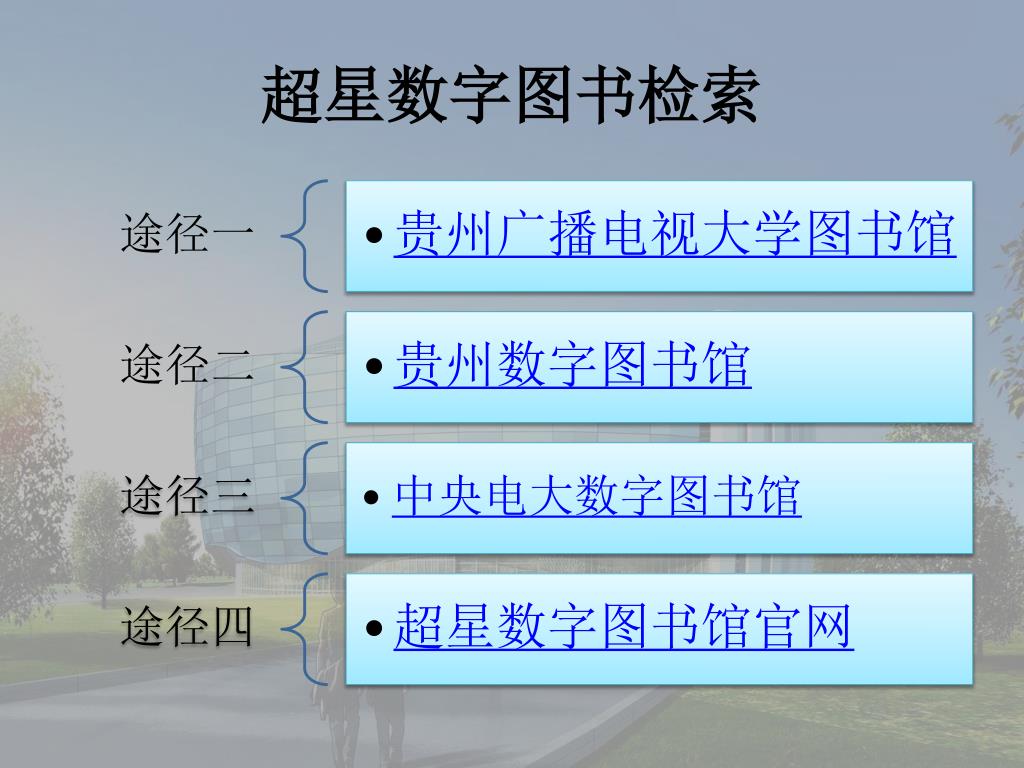 超星数字图书检索

途径一

• 贵州广播电视大学图书馆

途径二

• 贵州数字图书馆

途径三

• 中央电大数字图书馆

途径四

• 超星数字图书馆官网